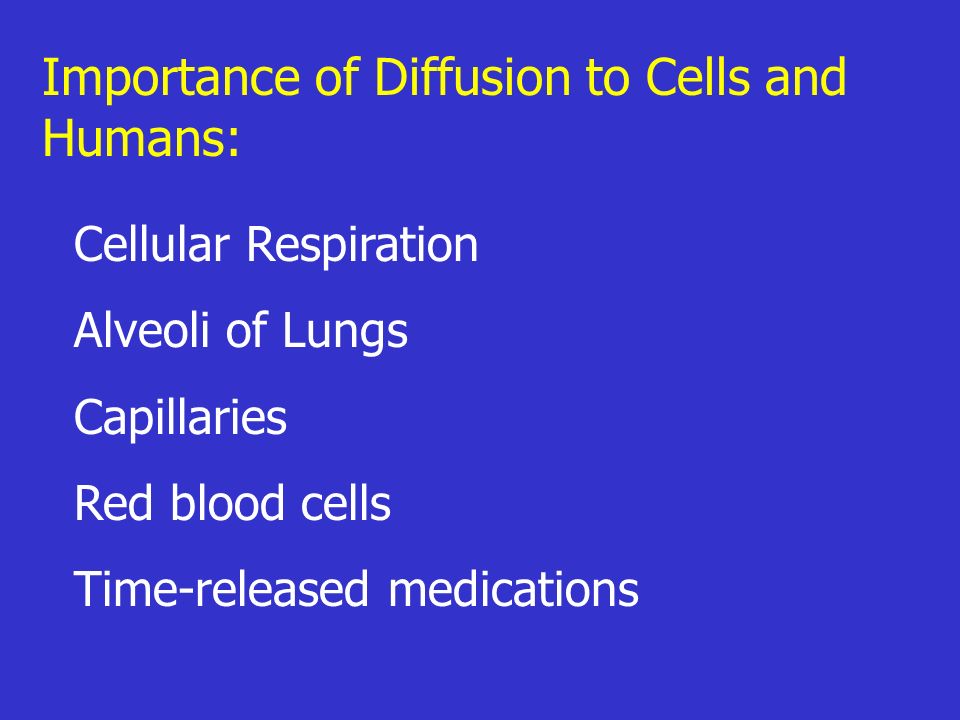 Importance of Diffusion to Cells and Humans:

Cellular Respiration

Alveoli of Lungs

Capillaries

Red blood cells

Time-released medications